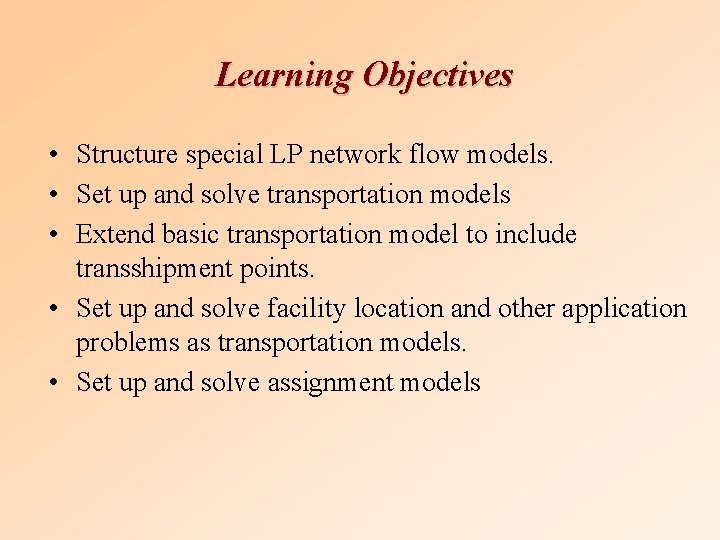 Learning Objectives

• Structure special LP network flow models.
• Set up and solve transportation models
• Extend basic transportation model to include transshipment points.
• Set up and solve facility location and other application problems as transportation models.
• Set up and solve assignment models